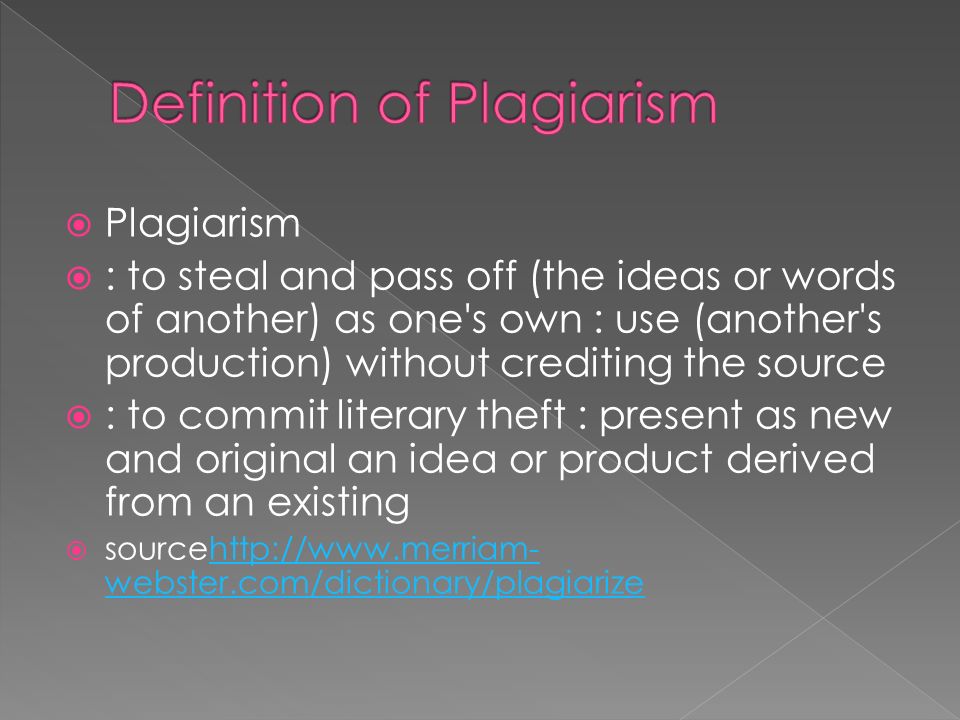 Definition of Plagiarism

Plagiarism

: to steal and pass off (the ideas or words of another) as one's own : use (another's production) without crediting the source

: to commit literary theft : present as new and original an idea or product derived from an existing

sourcehttp://www.merriam-webster.com/dictionary/plagiarize